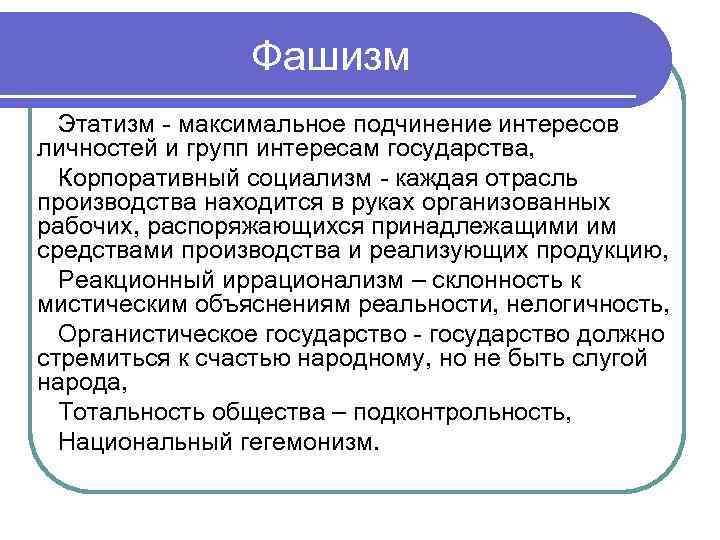 Фашизм

Этатизм - максимальное подчинение интересов личностей и групп интересам государства,

Корпоративный социализм - каждая отрасль производства находится в руках организованных рабочих, распоряжающихся принадлежащими им средствами производства и реализующих продукцию,

Реакционный иррационализм – склонность к мистическим объяснениям реальности, нелогичность,

Органистическое государство - государство должно стремиться к счастью народному, но не быть слугой народа,

Тотальность общества – подконтрольность,

Национальный гегемонизм.